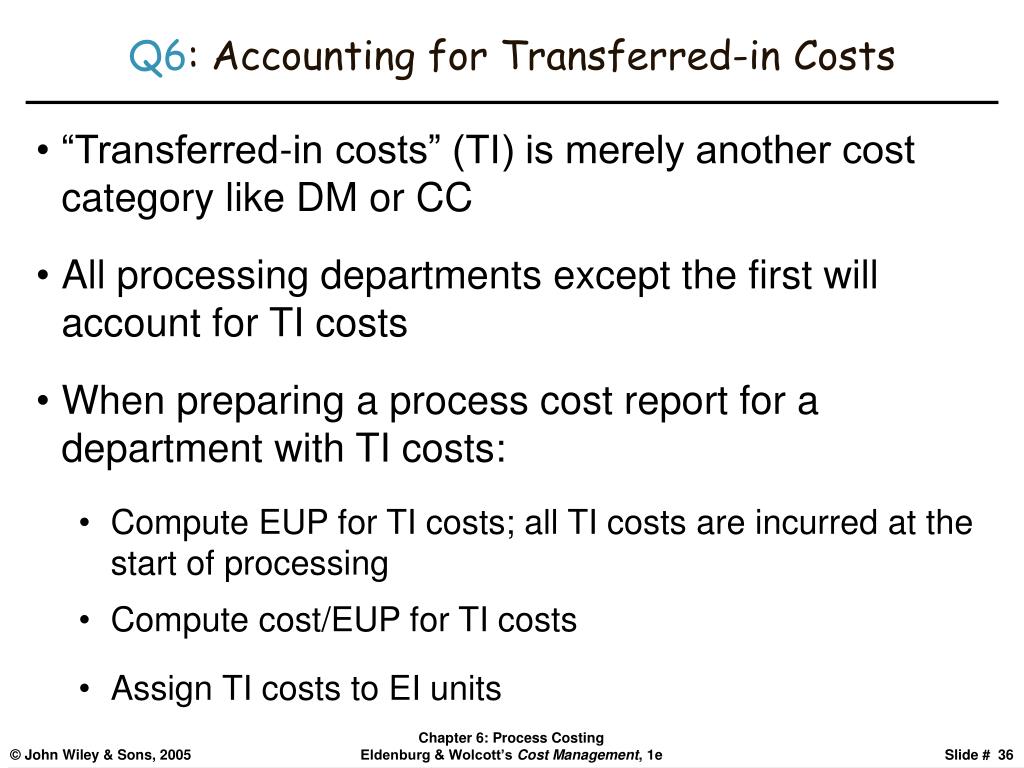 Q6: Accounting for Transferred-in Costs

• “Transferred-in costs” (TI) is merely another cost category like DM or CC

• All processing departments except the first will account for TI costs

• When preparing a process cost report for a department with TI costs:

• Compute EUP for TI costs; all TI costs are incurred at the start of processing

• Compute cost/EUP for TI costs

• Assign TI costs to EI units

© John Wiley & Sons, 2005

Chapter 6: Process Costing
Eldenburg & Wolcott’s Cost Management, 1e

Slide # 36